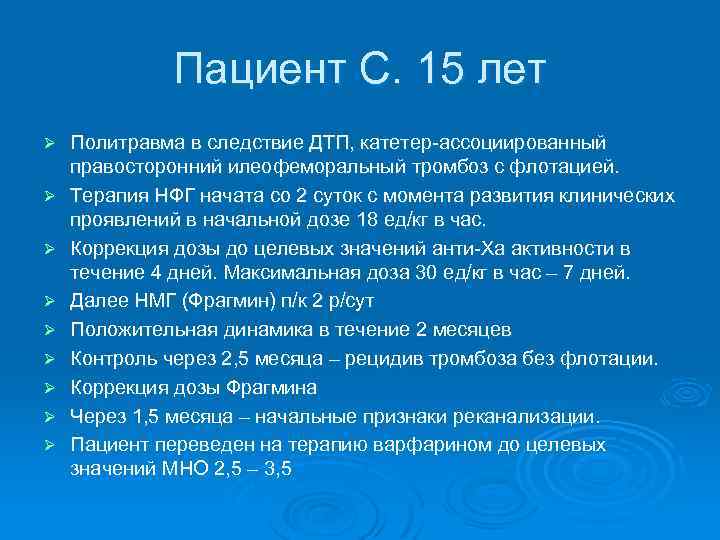 Пациент С. 15 лет

➢ Политравма в следствие ДТП, катетер-ассоциированный правосторонний илеофеморальный тромбоз с флотацией.
➢ Терапия НФГ начата со 2 суток с момента развития клинических проявлений в начальной дозе 18 ед/кг в час.
➢ Коррекция дозы до целевых значений анти-Ха активности в течение 4 дней. Максимальная доза 30 ед/кг в час – 7 дней.
➢ Далее НМГ (Фрагмин) п/к 2 р/сут
➢ Положительная динамика в течение 2 месяцев
➢ Контроль через 2,5 месяца – рецидив тромбоза без флотации.
➢ Коррекция дозы Фрагмина
➢ Через 1,5 месяца – начальные признаки реканализации.
➢ Пациент переведен на терапию варфарином до целевых значений МНО 2,5 – 3,5